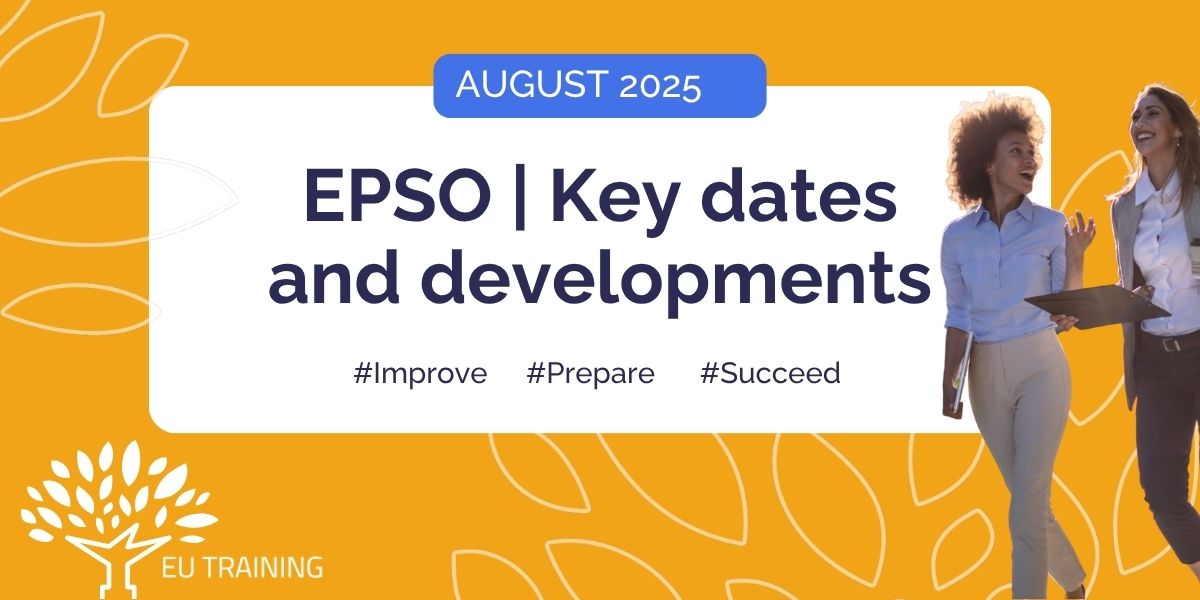 AUGUST 2025

EPSO | Key dates and developments

#Improve #Prepare #Succeed

EU TRAINING